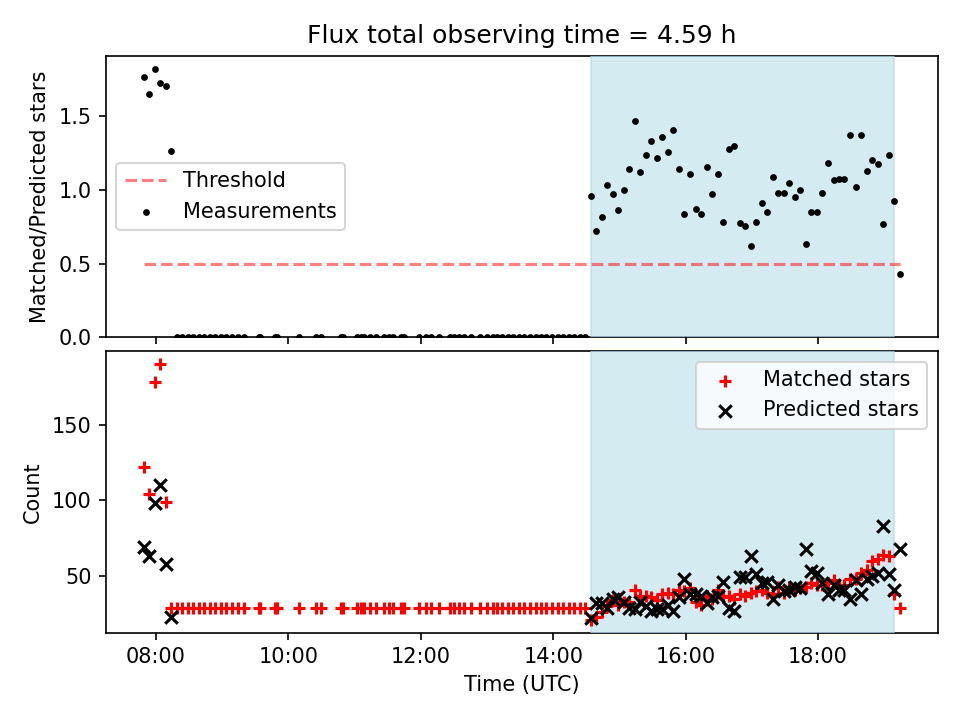 Flux total observing time = 4.59 h

Matched/Predicted stars

1.5
1.0
0.5
0.0

Threshold
Measurements

Count

150
100
50

Matched stars
Predicted stars

08:00
10:00
12:00
14:00
16:00
18:00

Time (UTC)